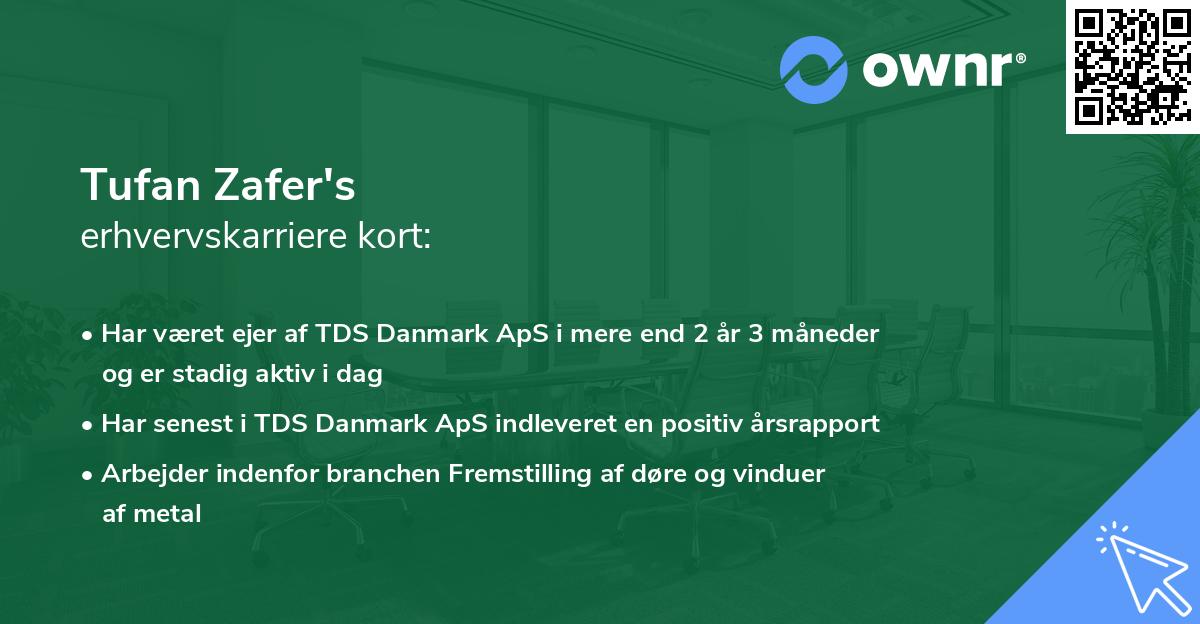 ownr®

Tufan Zafer's
erhvervskarriere kort:

• Har været ejer af TDS Danmark ApS i mere end 2 år 3 måneder og er stadig aktiv i dag

• Har senest i TDS Danmark ApS indleveret en positiv årsrapport

• Arbejder indenfor branchen Fremstilling af døre og vinduer af metal